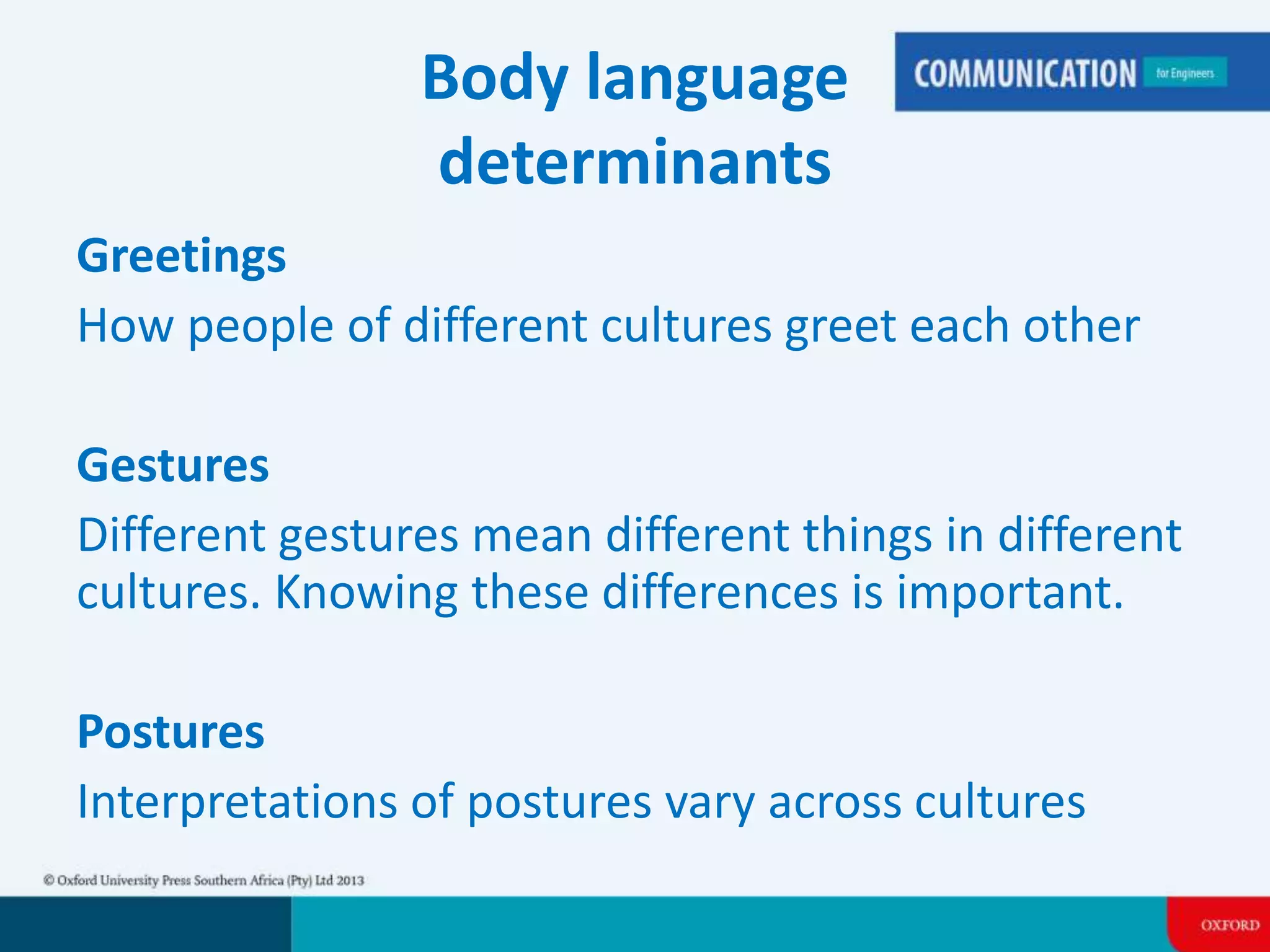 Body language determinants

COMMUNICATION for Engineers

Greetings

How people of different cultures greet each other

Gestures

Different gestures mean different things in different cultures. Knowing these differences is important.

Postures

Interpretations of postures vary across cultures

© Oxford University Press Southern Africa (Pty) Ltd 2013

OXFORD